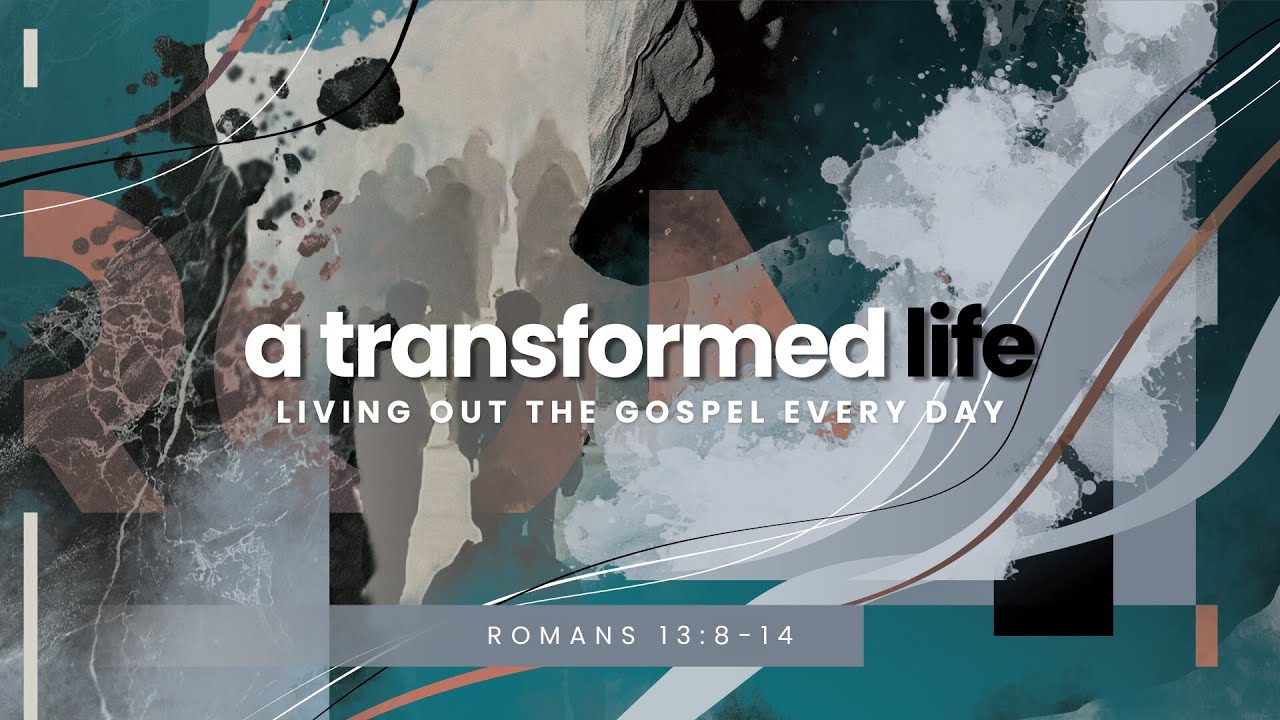 a transformed life
LIVING OUT THE GOSPEL EVERY DAY

ROMANS 13:8-14